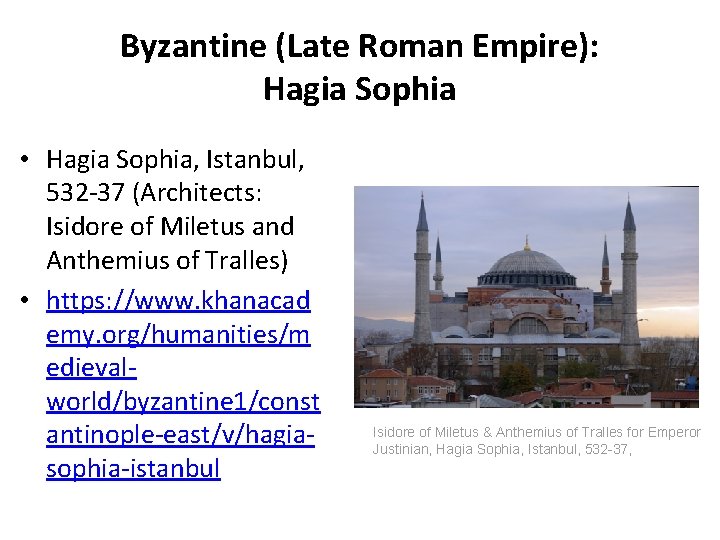 Byzantine (Late Roman Empire):
Hagia Sophia

• Hagia Sophia, Istanbul, 532-37 (Architects: Isidore of Miletus and Anthemius of Tralles)
• https://www.khanacademy.org/humanities/medieval-world/byzantine1/constantinople-east/v/hagia-sophia-istanbul

Isidore of Miletus & Anthemius of Tralles for Emperor Justinian, Hagia Sophia, Istanbul, 532-37,